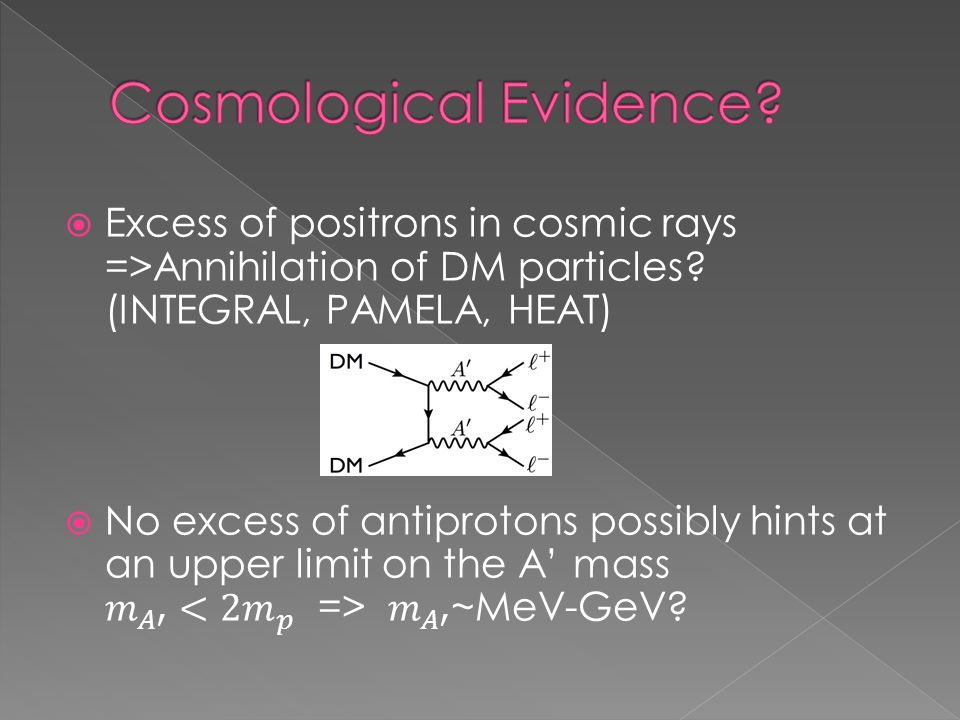 Cosmological Evidence?

Excess of positrons in cosmic rays =>Annihilation of DM particles? (INTEGRAL, PAMELA, HEAT)

DM
$A'$
$\ell^+$
$\ell^-$
$A'$
$\ell^+$
DM
$\ell^-$

No excess of antiprotons possibly hints at an upper limit on the A' mass
$m_{A'} < 2m_p$ => $m_{A'}$~MeV-GeV?